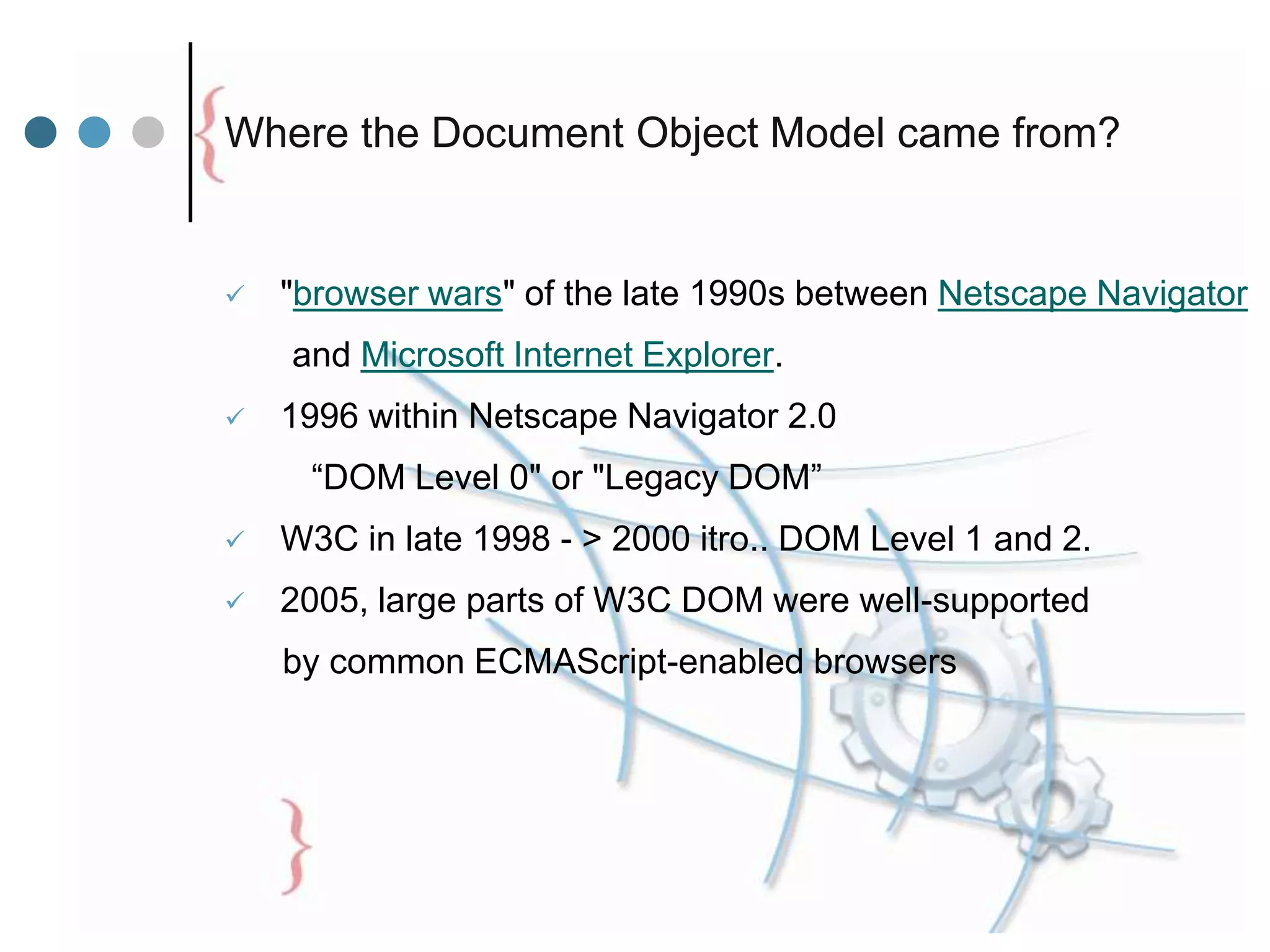 Where the Document Object Model came from?

✓ "browser wars" of the late 1990s between Netscape Navigator and Microsoft Internet Explorer.

✓ 1996 within Netscape Navigator 2.0 “DOM Level 0" or "Legacy DOM”

✓ W3C in late 1998 - > 2000 itro.. DOM Level 1 and 2.

✓ 2005, large parts of W3C DOM were well-supported by common ECMAScript-enabled browsers